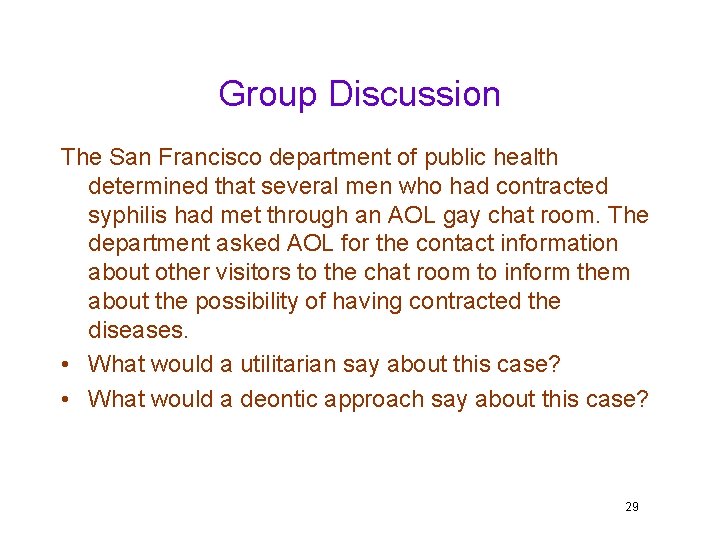 Group Discussion

The San Francisco department of public health determined that several men who had contracted syphilis had met through an AOL gay chat room. The department asked AOL for the contact information about other visitors to the chat room to inform them about the possibility of having contracted the diseases.

• What would a utilitarian say about this case?
• What would a deontic approach say about this case?

29